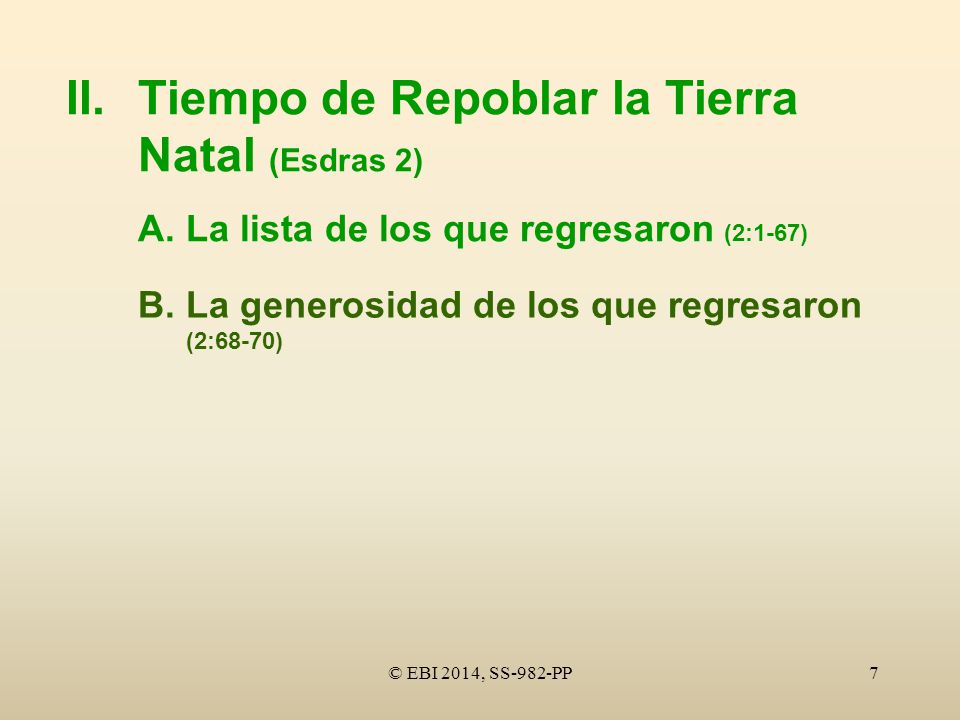 II. Tiempo de Repoblar la Tierra Natal (Esdras 2)

A. La lista de los que regresaron (2:1-67)

B. La generosidad de los que regresaron (2:68-70)

© EBI 2014, SS-982-PP

7